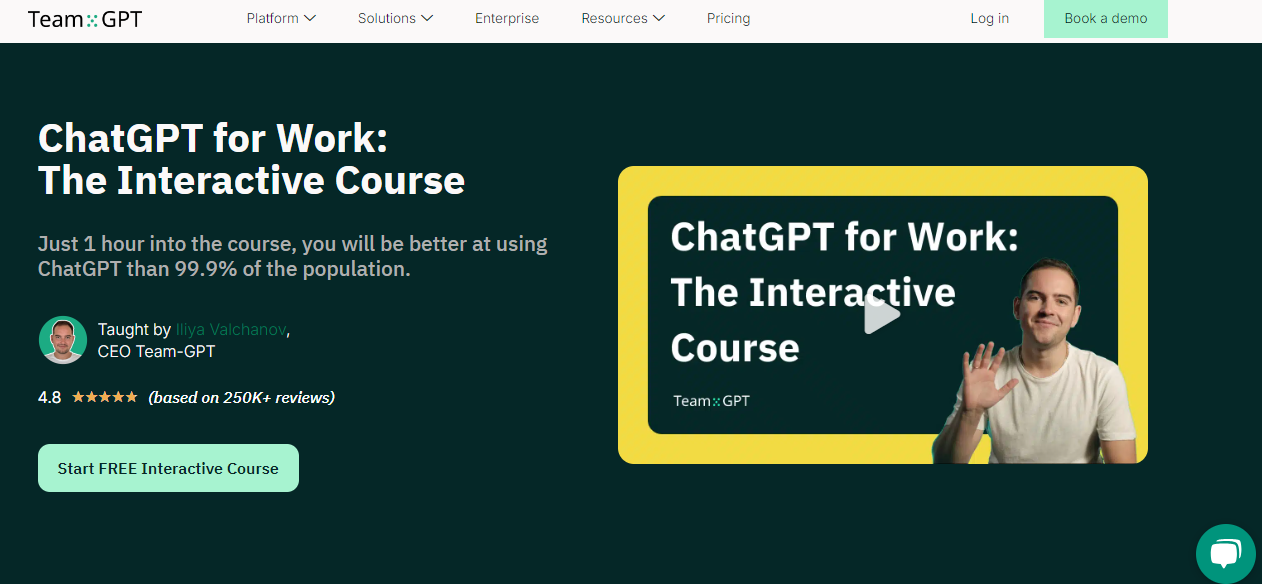 Team GPT
Platform
Solutions
Enterprise
Resources
Pricing
Log in
Book a demo

ChatGPT for Work:
The Interactive Course

Just 1 hour into the course, you will be better at using ChatGPT than 99.9% of the population.

Taught by Iliya Valchanov, CEO Team-GPT

4.8 ★★★★★ (based on 250K+ reviews)

Start FREE Interactive Course

ChatGPT for Work:
The Interactive Course

Team GPT